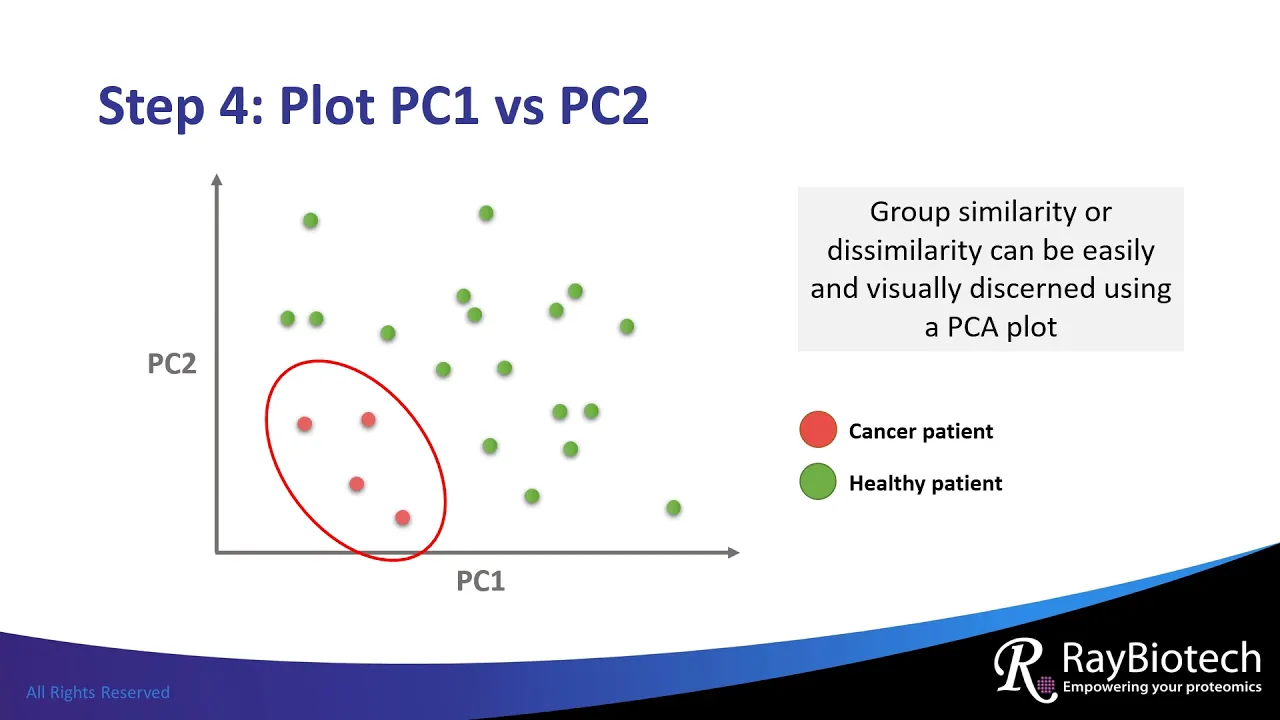 Step 4: Plot PC1 vs PC2

PC2

PC1

Group similarity or dissimilarity can be easily and visually discerned using a PCA plot

Cancer patient

Healthy patient

All Rights Reserved

R RayBiotech
Empowering your proteomics